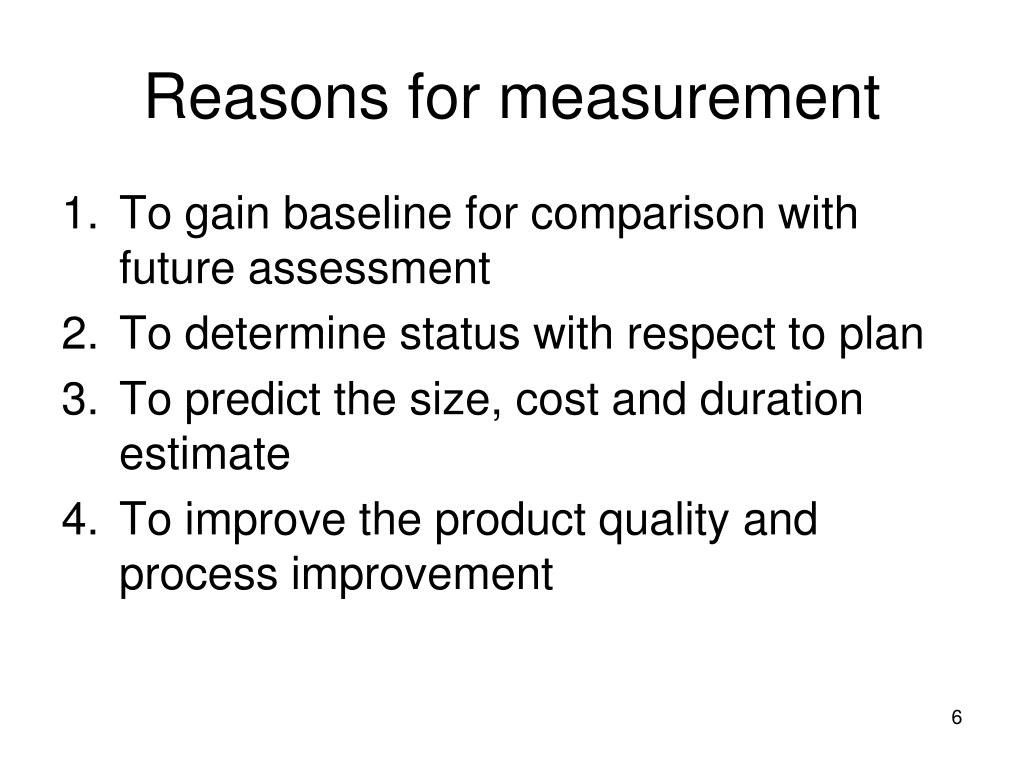 Reasons for measurement

1. To gain baseline for comparison with future assessment
2. To determine status with respect to plan
3. To predict the size, cost and duration estimate
4. To improve the product quality and process improvement

6